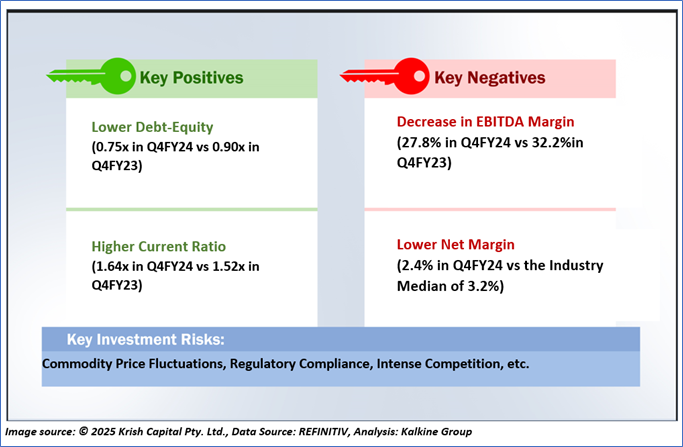 Key Positives

Lower Debt-Equity
(0.75x in Q4FY24 vs 0.90x in Q4FY23)

Higher Current Ratio
(1.64x in Q4FY24 vs 1.52x in Q4FY23)

Key Negatives

Decrease in EBITDA Margin
(27.8% in Q4FY24 vs 32.2%in Q4FY23)

Lower Net Margin
(2.4% in Q4FY24 vs the Industry Median of 3.2%)

Key Investment Risks:

Commodity Price Fluctuations, Regulatory Compliance, Intense Competition, etc.

Image source: © 2025 Krish Capital Pty. Ltd., Data Source: REFINITIV, Analysis: Kalkine Group